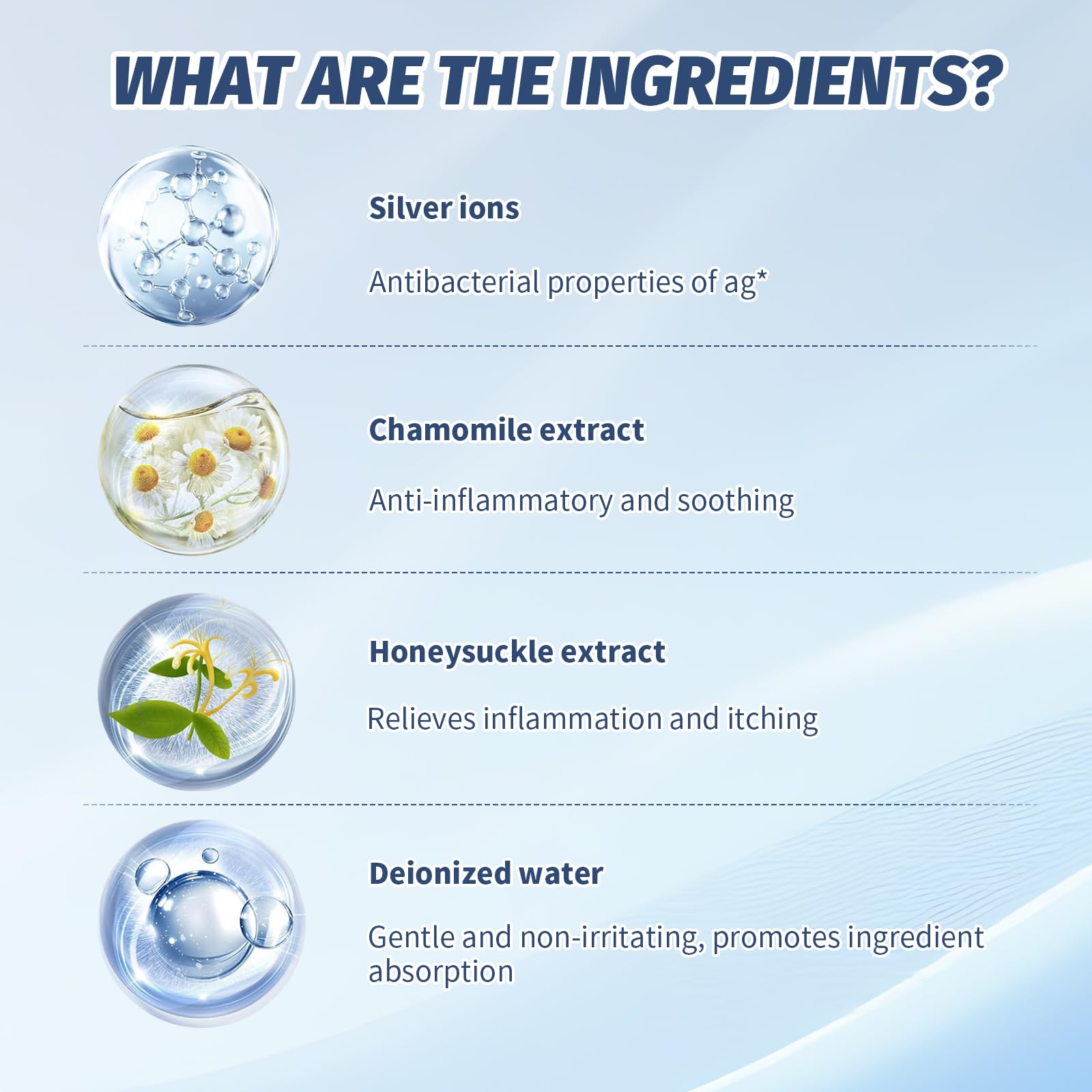 WHAT ARE THE INGREDIENTS?

Silver ions

Antibacterial properties of ag*

Chamomile extract

Anti-inflammatory and soothing

Honeysuckle extract

Relieves inflammation and itching

Deionized water

Gentle and non-irritating, promotes ingredient absorption